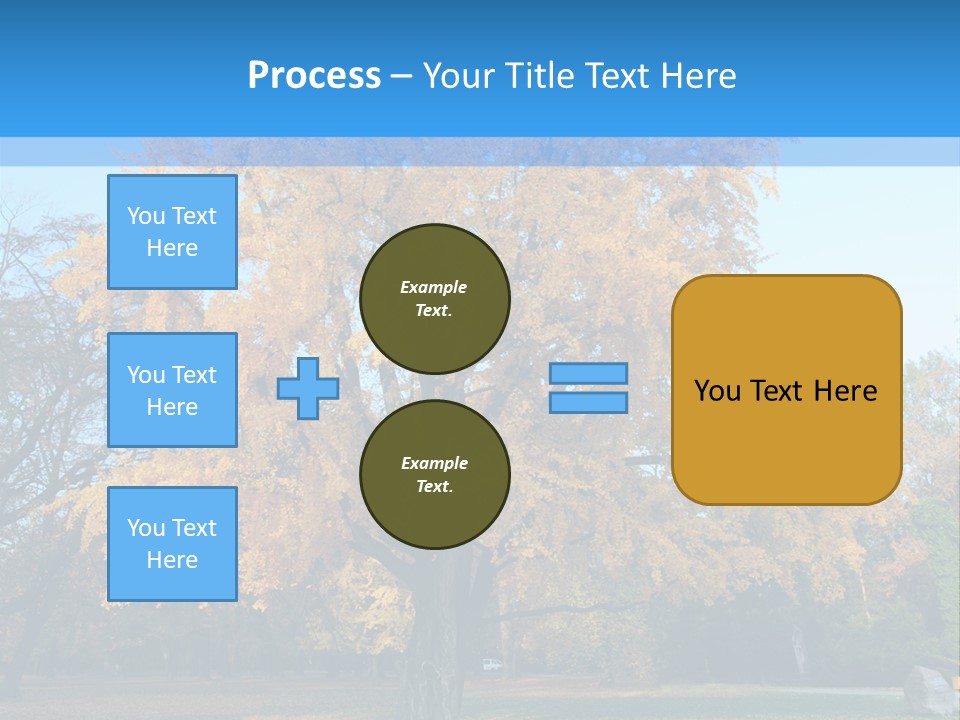 Process – Your Title Text Here

You Text Here

You Text Here

You Text Here

Example Text.

Example Text.

You Text Here